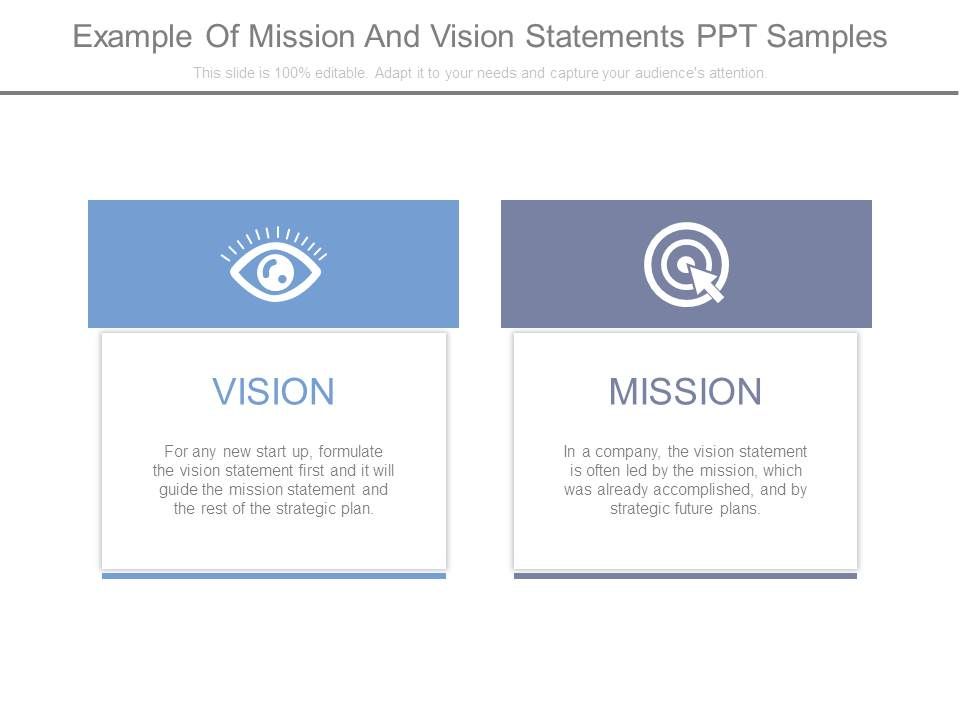 Example Of Mission And Vision Statements PPT Samples

This slide is 100% editable. Adapt it to your needs and capture your audience's attention.

VISION

For any new start up, formulate the vision statement first and it will guide the mission statement and the rest of the strategic plan.

MISSION

In a company, the vision statement is often led by the mission, which was already accomplished, and by strategic future plans.